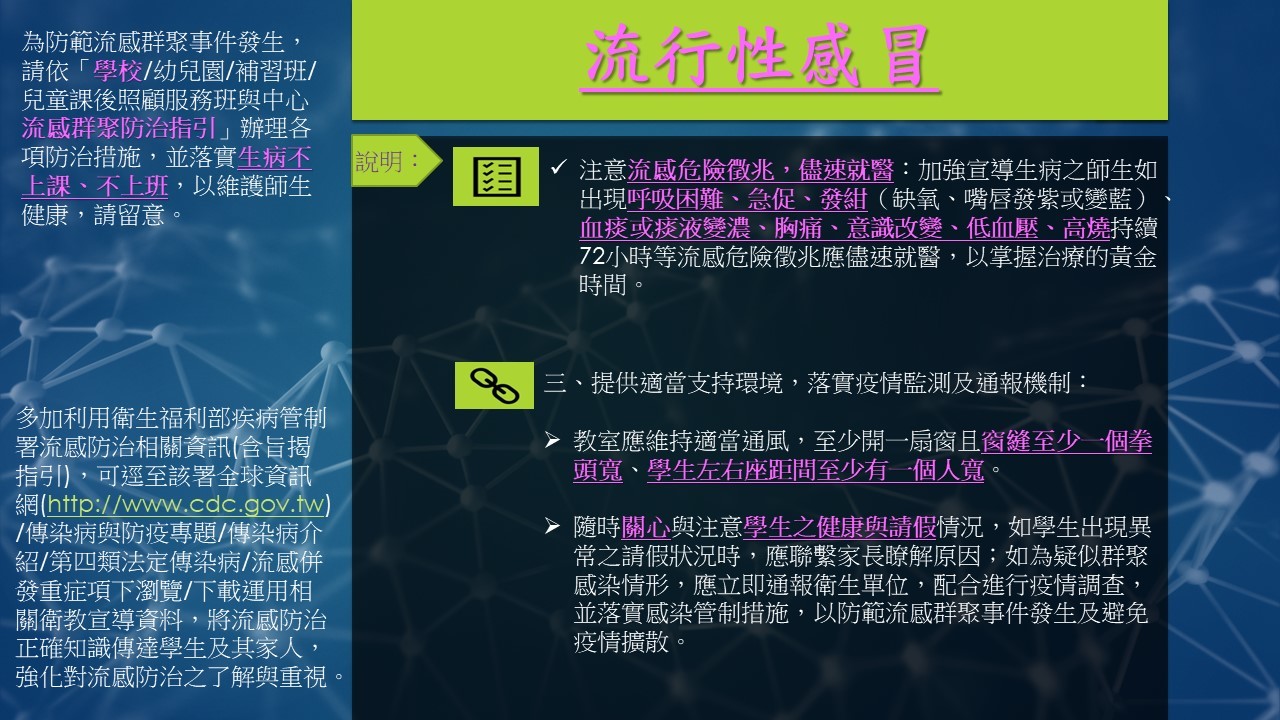 為防範流感群聚事件發生，請依「學校/幼兒園/補習班/兒童課後照顧服務班與中心流感群聚防治指引」辦理各項防治措施，並落實生病不上課、不上班，以維護師生健康，請留意。

多加利用衛生福利部疾病管制署流感防治相關資訊(含旨揭指引)，可逕至該署全球資訊網(http://www.cdc.gov.tw)/傳染病與防疫專題/傳染病介紹/第四類法定傳染病/流感併發重症項下瀏覽/下載運用相關衛教宣導資料，將流感防治正確知識傳達學生及其家人，強化對流感防治之了解與重視。

流行性感冒

說明：

✓ 注意流感危險徵兆，儘速就醫：加強宣導生病之師生如出現呼吸困難、急促、發紺（缺氧、嘴唇發紫或變藍）、血痰或痰液變濃、胸痛、意識改變、低血壓、高燒持續72小時等流感危險徵兆應儘速就醫，以掌握治療的黃金時間。

三、提供適當支持環境，落實疫情監測及通報機制：

➢ 教室應維持適當通風，至少開一扇窗且窗縫至少一個拳頭寬、學生左右座距間至少有一個人寬。

➢ 隨時關心與注意學生之健康與請假情況，如學生出現異常之請假狀況時，應聯繫家長瞭解原因；如為疑似群聚感染情形，應立即通報衛生單位，配合進行疫情調查，並落實感染管制措施，以防範流感群聚事件發生及避免疫情擴散。